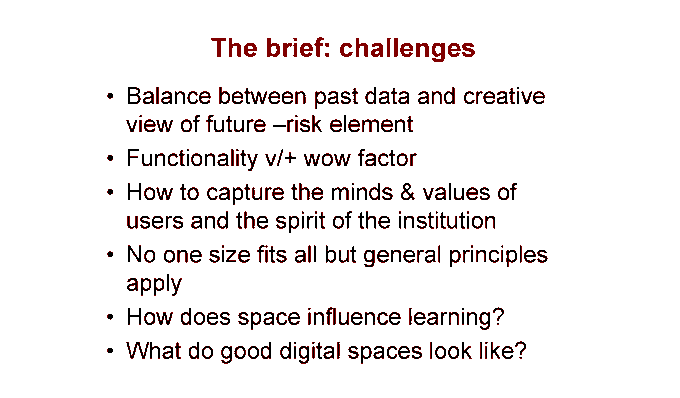 The brief: challenges

• Balance between past data and creative view of future –risk element
• Functionality v/+ wow factor
• How to capture the minds & values of users and the spirit of the institution
• No one size fits all but general principles apply
• How does space influence learning?
• What do good digital spaces look like?